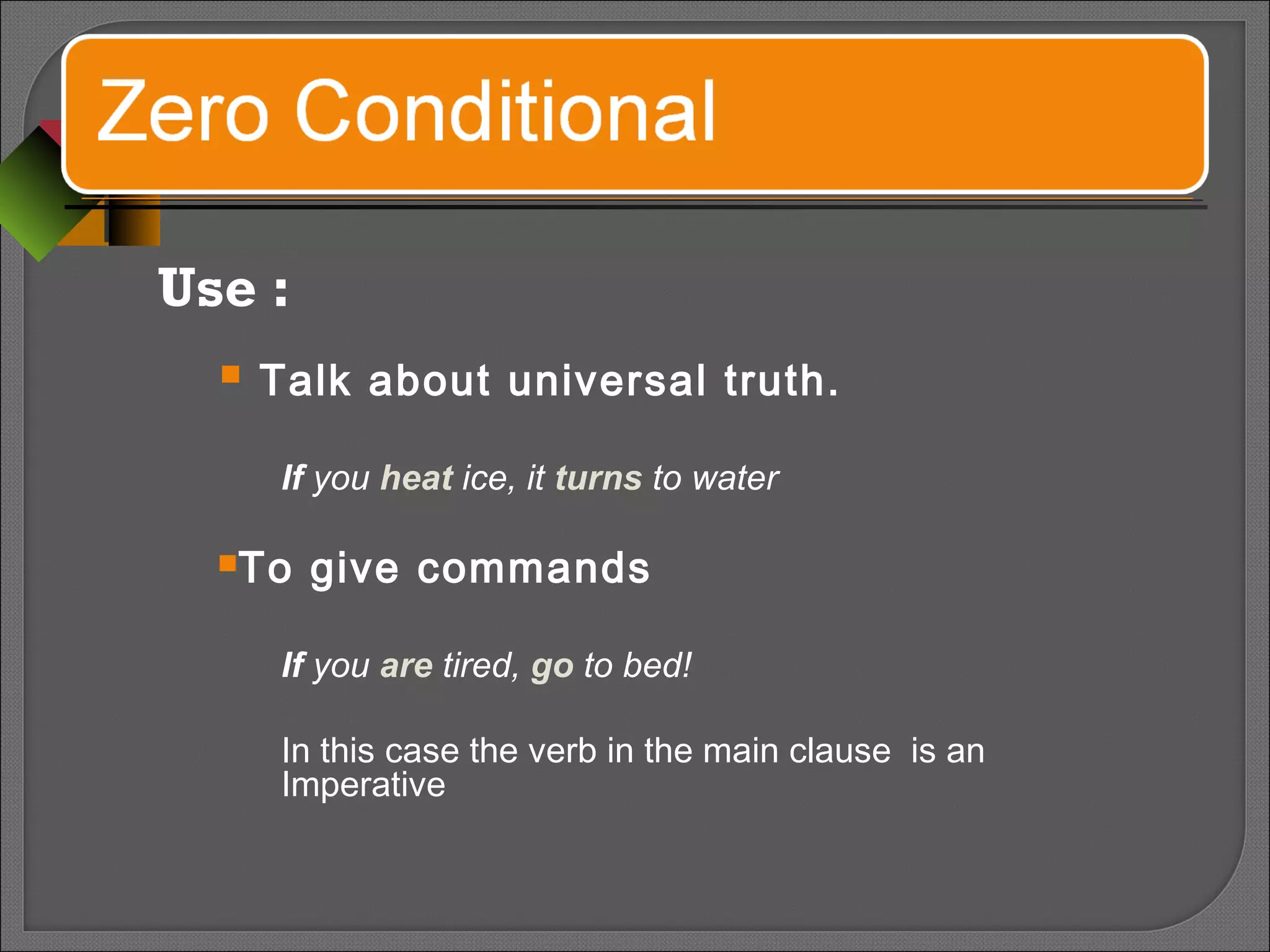 Zero Conditional

Use :

Talk about universal truth.

If you heat ice, it turns to water

To give commands

If you are tired, go to bed!

In this case the verb in the main clause is an Imperative